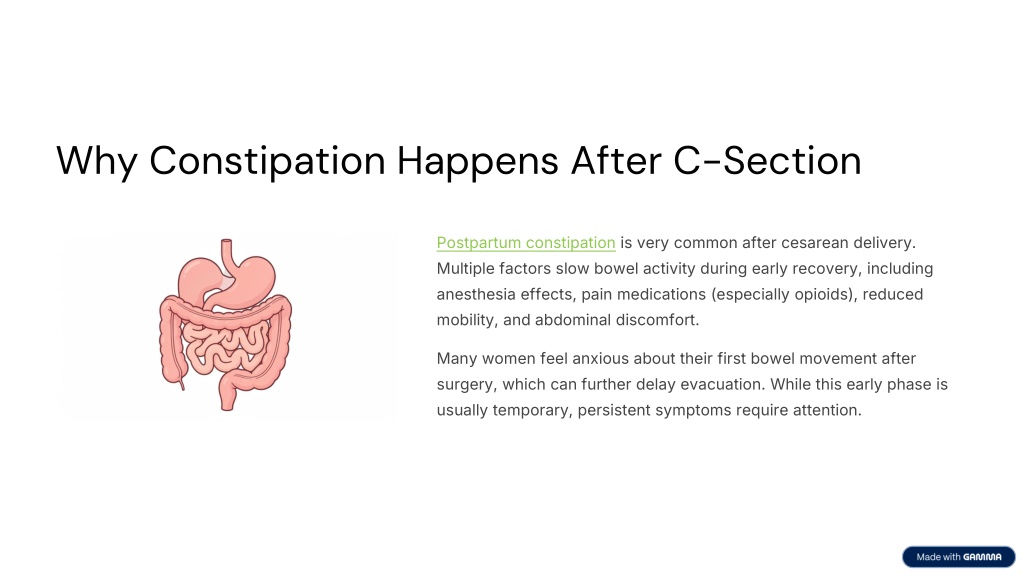 Why Constipation Happens After C-Section

Postpartum constipation is very common after cesarean delivery. Multiple factors slow bowel activity during early recovery, including anesthesia effects, pain medications (especially opioids), reduced mobility, and abdominal discomfort.

Many women feel anxious about their first bowel movement after surgery, which can further delay evacuation. While this early phase is usually temporary, persistent symptoms require attention.

Made with GAMMA